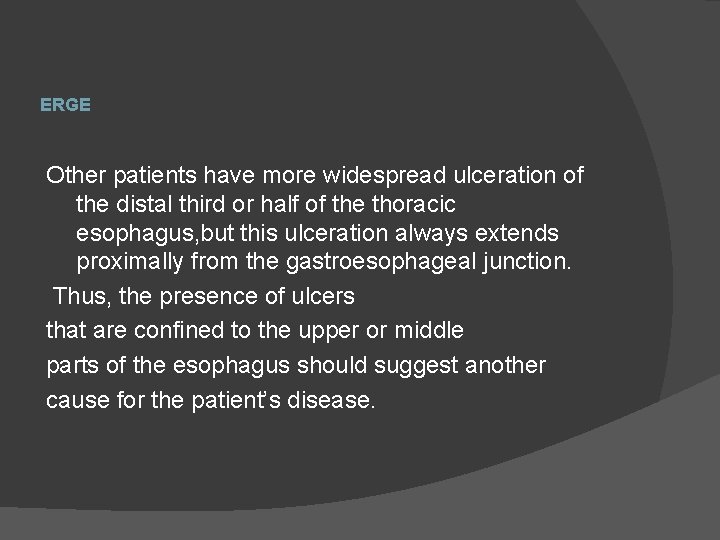 ERGE

Other patients have more widespread ulceration of the distal third or half of the thoracic esophagus,but this ulceration always extends proximally from the gastroesophageal junction.

Thus, the presence of ulcers
that are confined to the upper or middle
parts of the esophagus should suggest another
cause for the patient's disease.